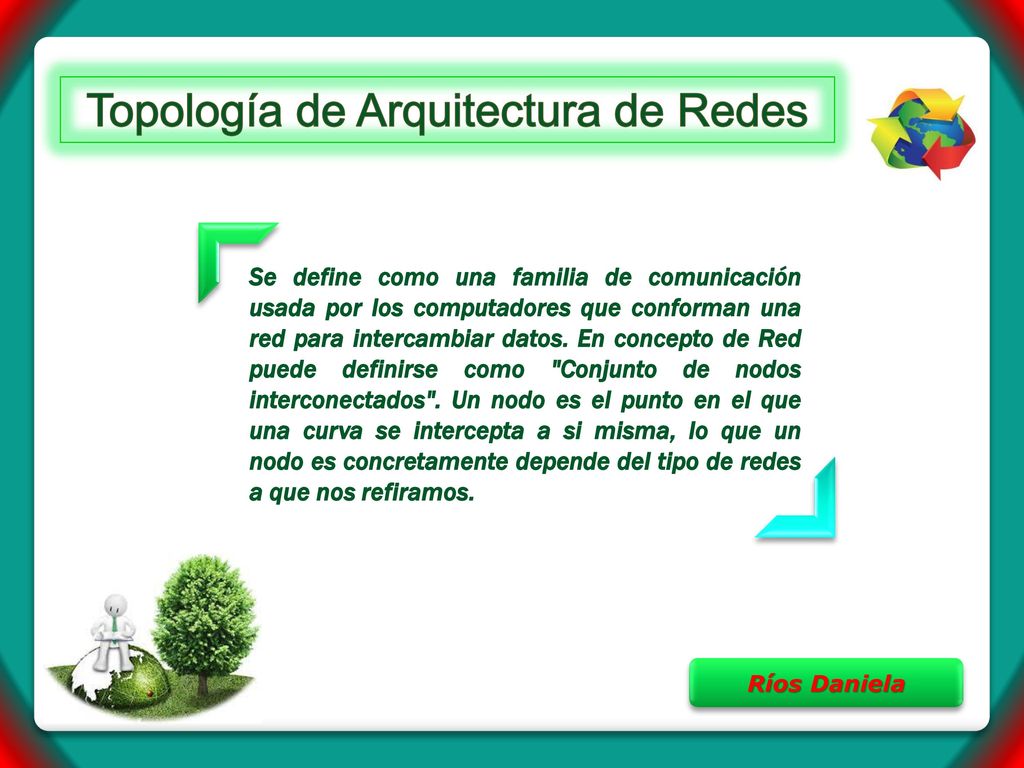 Topología de Arquitectura de Redes

Se define como una familia de comunicación usada por los computadores que conforman una red para intercambiar datos. En concepto de Red puede definirse como "Conjunto de nodos interconectados". Un nodo es el punto en el que una curva se intercepta a si misma, lo que un nodo es concretamente depende del tipo de redes a que nos refiramos.

Ríos Daniela